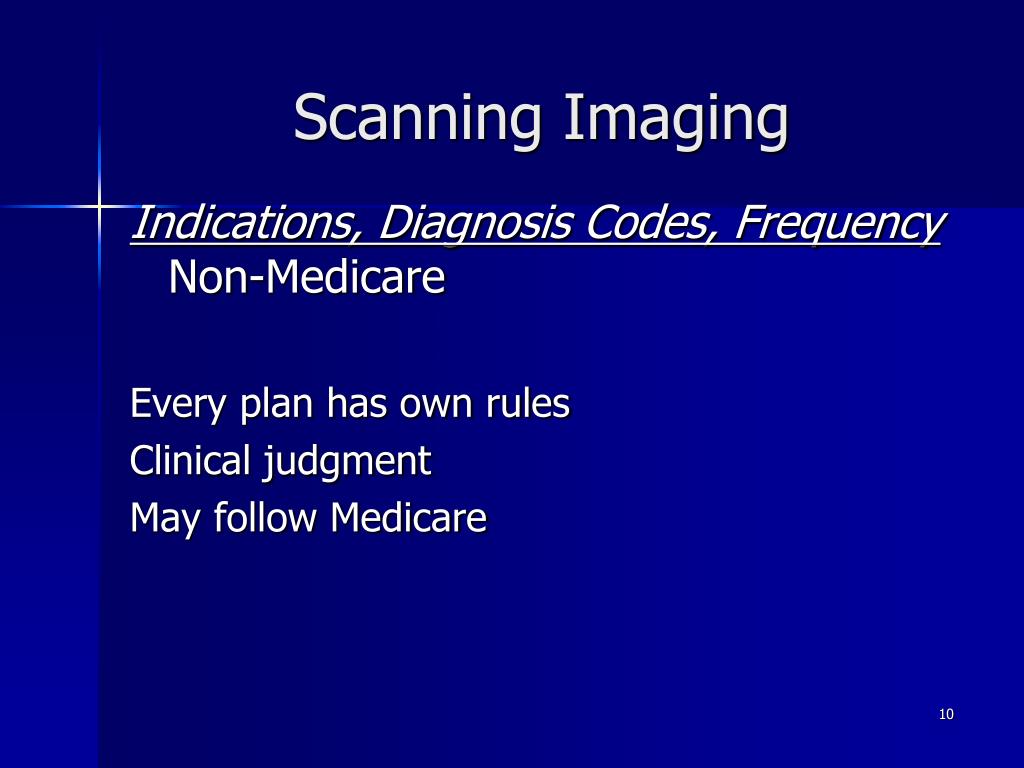 Scanning Imaging

Indications, Diagnosis Codes, Frequency
Non-Medicare

Every plan has own rules
Clinical judgment
May follow Medicare

10